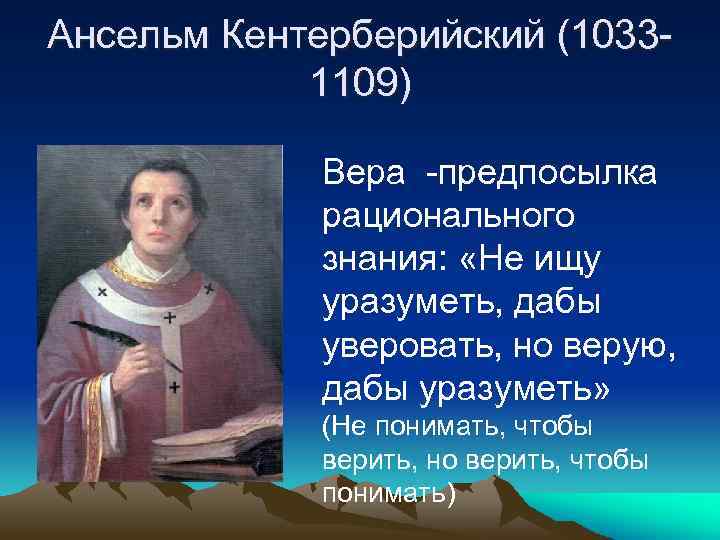 Ансельм Кентерберийский (1033-1109)

Вера -предпосылка рационального знания: «Не ищу уразуметь, дабы уверовать, но верую, дабы уразуметь» (Не понимать, чтобы верить, но верить, чтобы понимать)